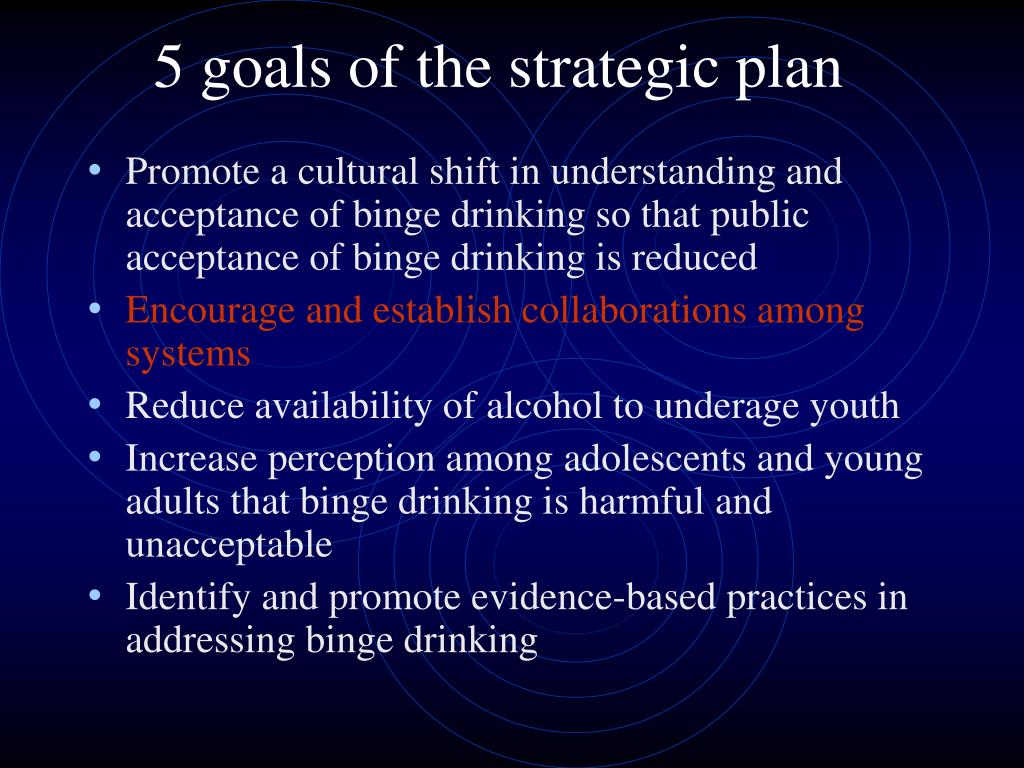 5 goals of the strategic plan

• Promote a cultural shift in understanding and acceptance of binge drinking so that public acceptance of binge drinking is reduced
• Encourage and establish collaborations among systems
• Reduce availability of alcohol to underage youth
• Increase perception among adolescents and young adults that binge drinking is harmful and unacceptable
• Identify and promote evidence-based practices in addressing binge drinking